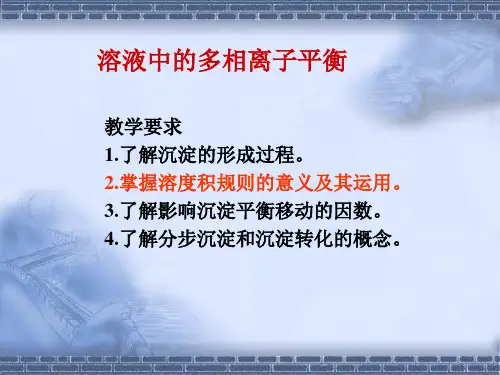 溶液中的多相离子平衡

教学要求
1.了解沉淀的形成过程。
2.掌握溶度积规则的意义及其运用。
3.了解影响沉淀平衡移动的因数。
4.了解分步沉淀和沉淀转化的概念。